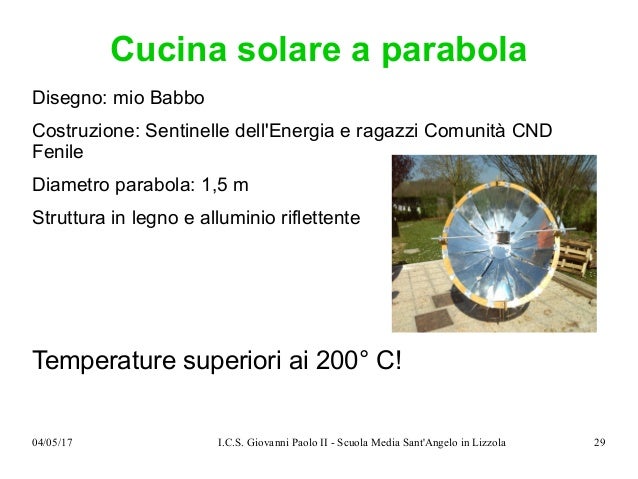 Cucina solare a parabola

Disegno: mio Babbo

Costruzione: Sentinelle dell'Energia e ragazzi Comunità CND Fenile

Diametro parabola: 1,5 m

Struttura in legno e alluminio riflettente

Temperature superiori ai 200° C!

04/05/17 I.C.S. Giovanni Paolo II - Scuola Media Sant'Angelo in Lizzola 29